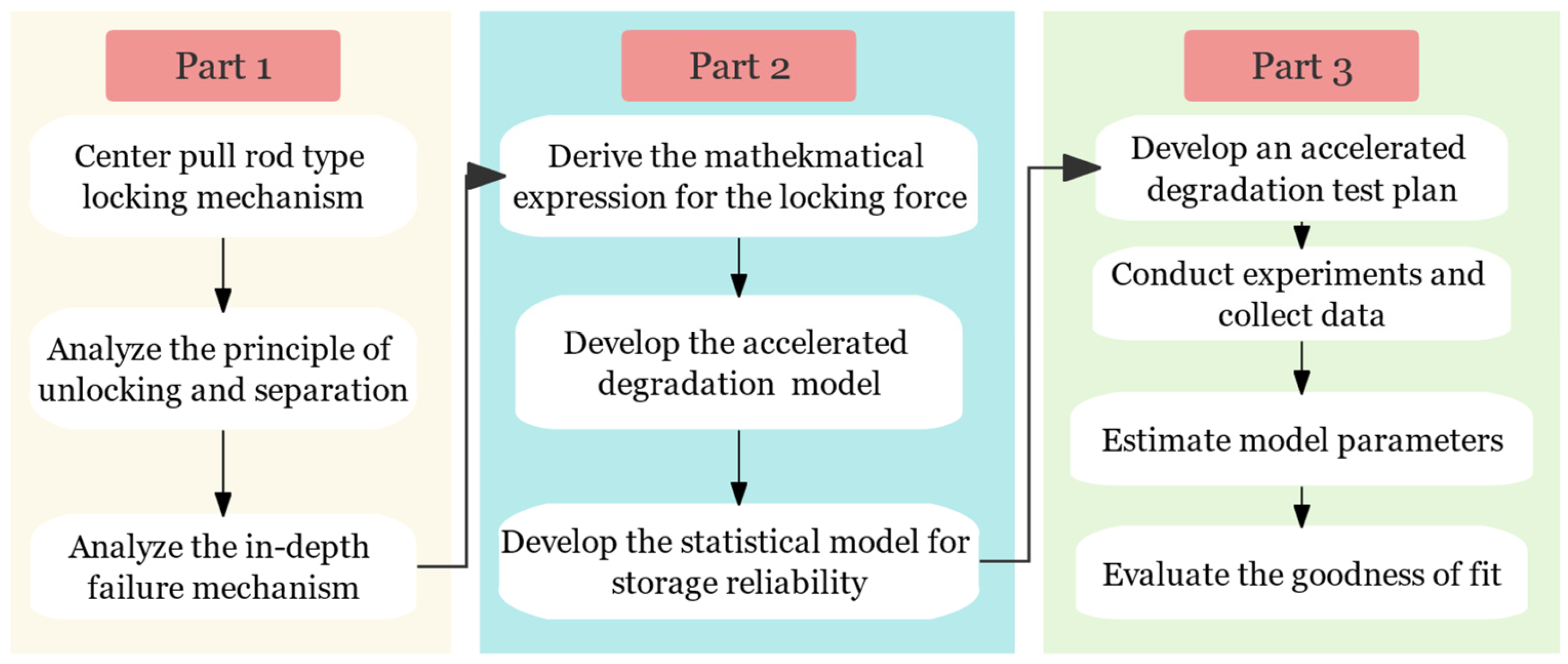 Part 1

Center pull rod type locking mechanism

Analyze the principle of unlocking and separation

Analyze the in-depth failure mechanism

Part 2

Derive the mathekmatical expression for the locking force

Develop the accelerated degradation model

Develop the statistical model for storage reliability

Part 3

Develop an accelerated degradation test plan

Conduct experiments and collect data

Estimate model parameters

Evaluate the goodness of fit